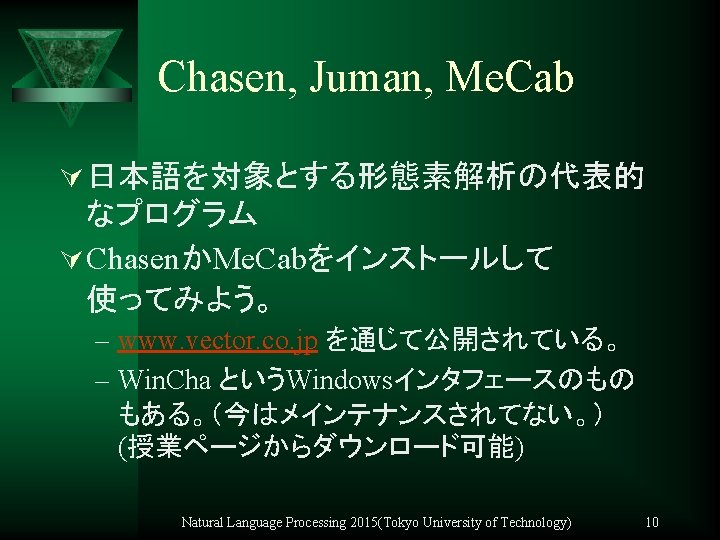 Chasen, Juman, MeCab

日本語を対象とする形態素解析の代表的なプログラム

ChasenかMeCabをインストールして使ってみよう。

– www.vector.co.jp を通じて公開されている。

– WinCha というWindowsインタフェースのものもある。（今はメインテナンスされてない。）(授業ページからダウンロード可能)

Natural Language Processing 2015(Tokyo University of Technology) 10